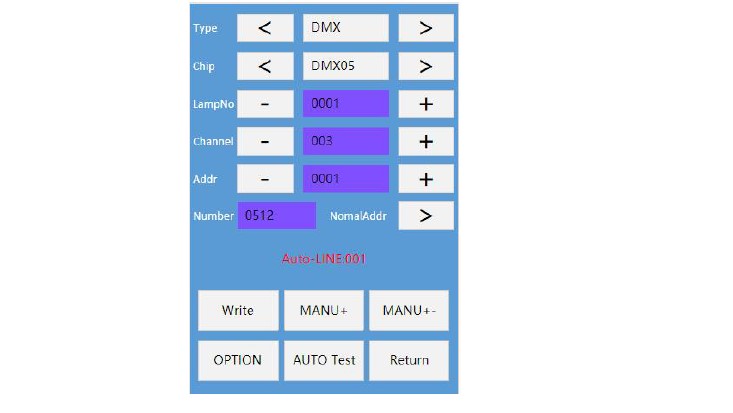 Type < DMX >

Chip < DMX05 >

LampNo - 0001 +

Channel - 003 +

Addr - 0001 +

Number 0512 NomalAddr >

Auto-LINE:001

Write MANU+ MANU+-

OPTION AUTO Test Return